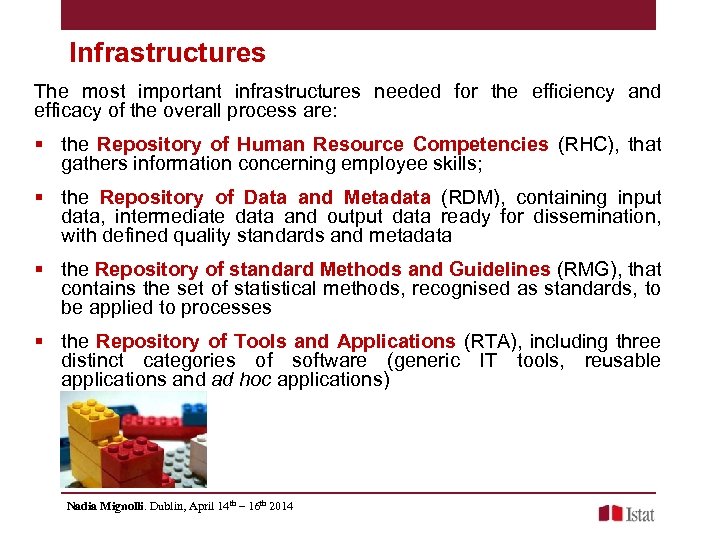 Infrastructures

The most important infrastructures needed for the efficiency and efficacy of the overall process are:

▪ the Repository of Human Resource Competencies (RHC), that gathers information concerning employee skills;

▪ the Repository of Data and Metadata (RDM), containing input data, intermediate data and output data ready for dissemination, with defined quality standards and metadata

▪ the Repository of standard Methods and Guidelines (RMG), that contains the set of statistical methods, recognised as standards, to be applied to processes

▪ the Repository of Tools and Applications (RTA), including three distinct categories of software (generic IT tools, reusable applications and ad hoc applications)

Nadia Mignolli. Dublin, April 14$^{th}$ – 16$^{th}$ 2014

Istat